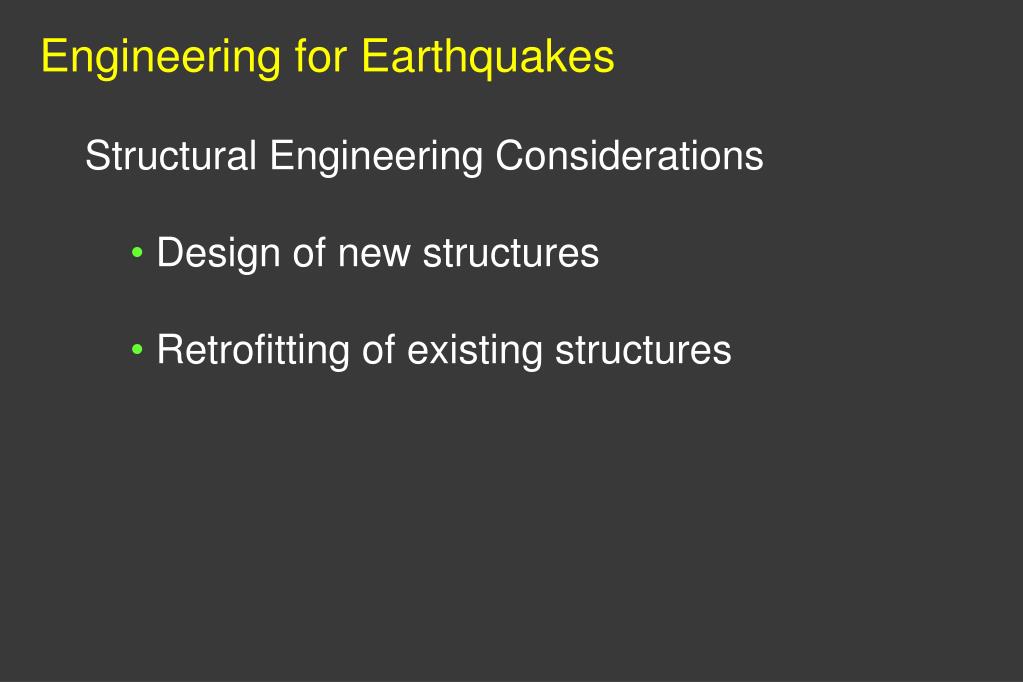 Engineering for Earthquakes

Structural Engineering Considerations

• Design of new structures

• Retrofitting of existing structures